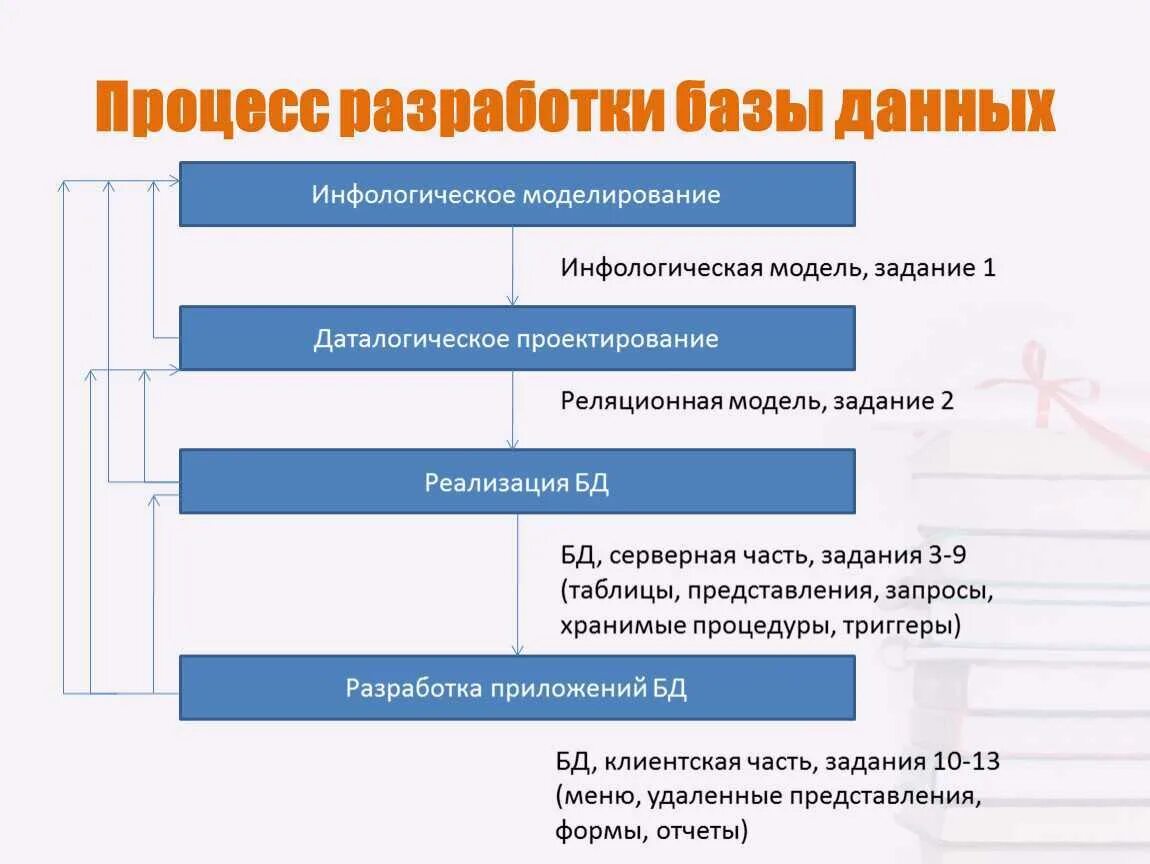 Процесс разработки базы данных

Инфологическое моделирование

Инфологическая модель, задание 1

Даталогическое проектирование

Реляционная модель, задание 2

Реализация БД

БД, серверная часть, задания 3-9 (таблицы, представления, запросы, хранимые процедуры, триггеры)

Разработка приложений БД

БД, клиентская часть, задания 10-13 (меню, удаленные представления, формы, отчеты)